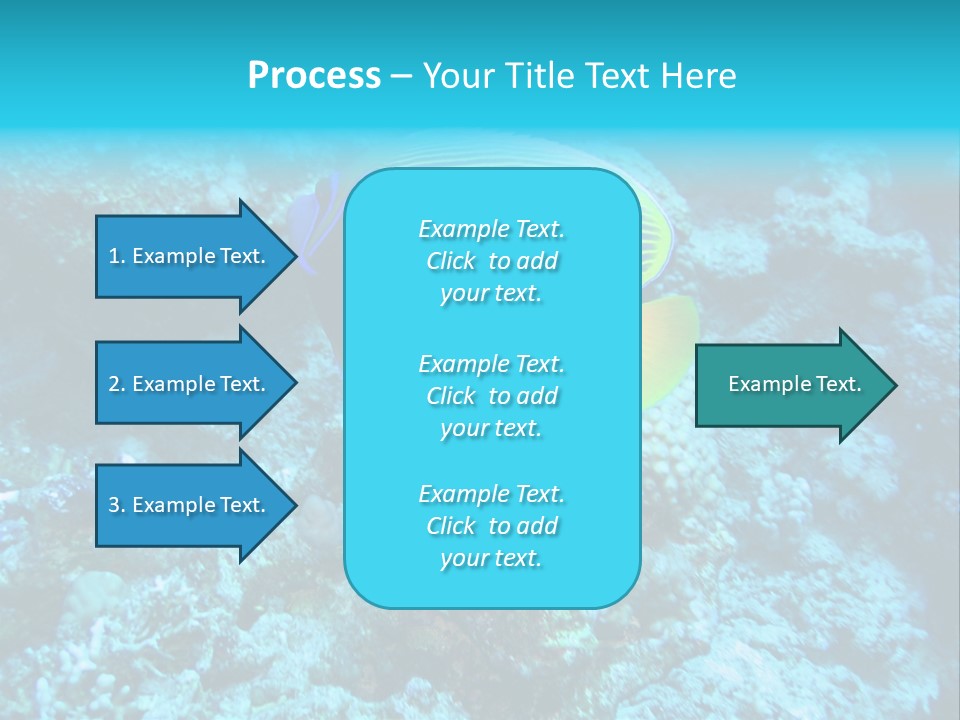 Process – Your Title Text Here

1. Example Text.

2. Example Text.

3. Example Text.

Example Text.
Click to add
your text.

Example Text.
Click to add
your text.

Example Text.
Click to add
your text.

Example Text.